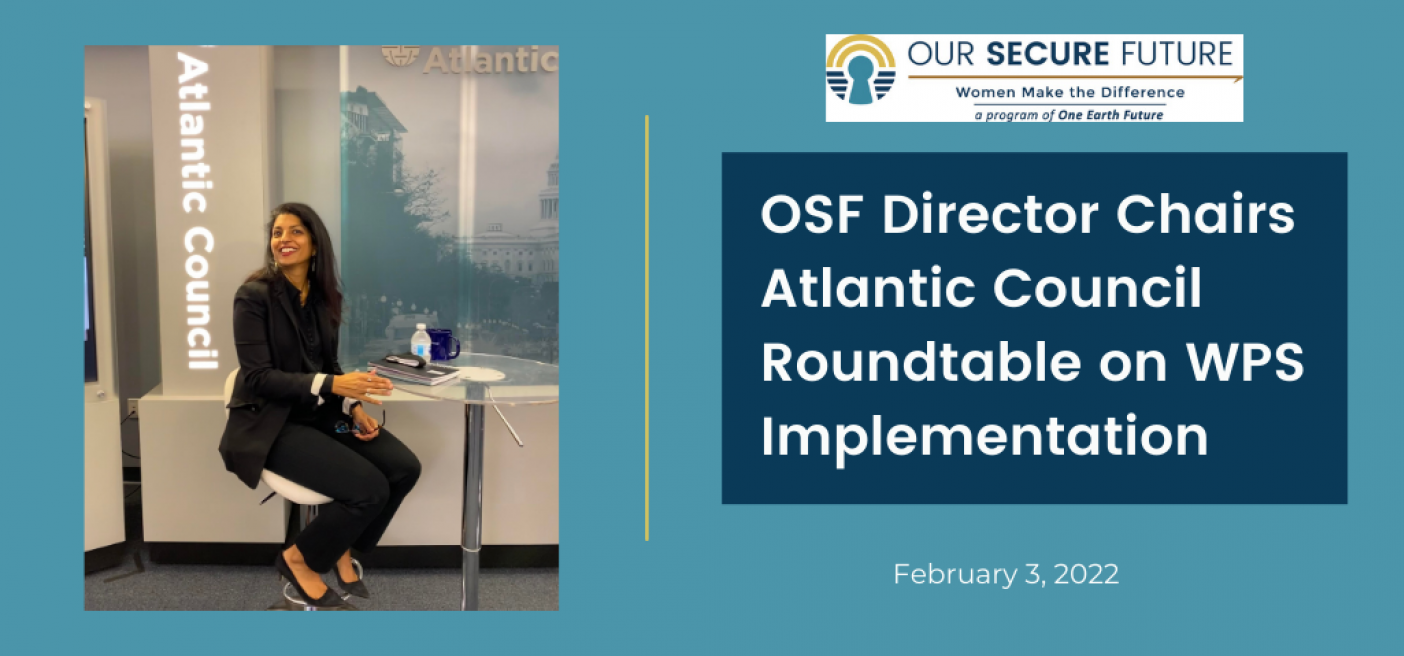 Atlantic Council

Atlantic

OUR SECURE FUTURE
Women Make the Difference
a program of One Earth Future

OSF Director Chairs Atlantic Council Roundtable on WPS Implementation

February 3, 2022